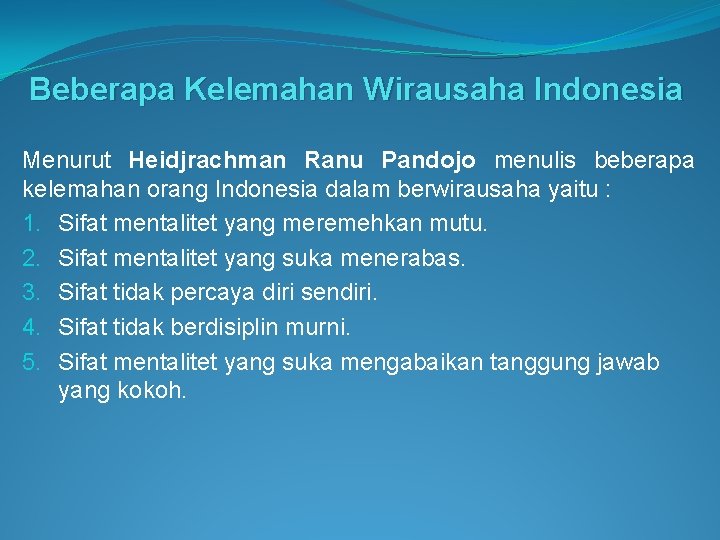 Beberapa Kelemahan Wirausaha Indonesia

Menurut Heidjrachman Ranu Pandojo menulis beberapa kelemahan orang Indonesia dalam berwirausaha yaitu :

1. Sifat mentalitet yang meremehkan mutu.
2. Sifat mentalitet yang suka menerabas.
3. Sifat tidak percaya diri sendiri.
4. Sifat tidak berdisiplin murni.
5. Sifat mentalitet yang suka mengabaikan tanggung jawab yang kokoh.